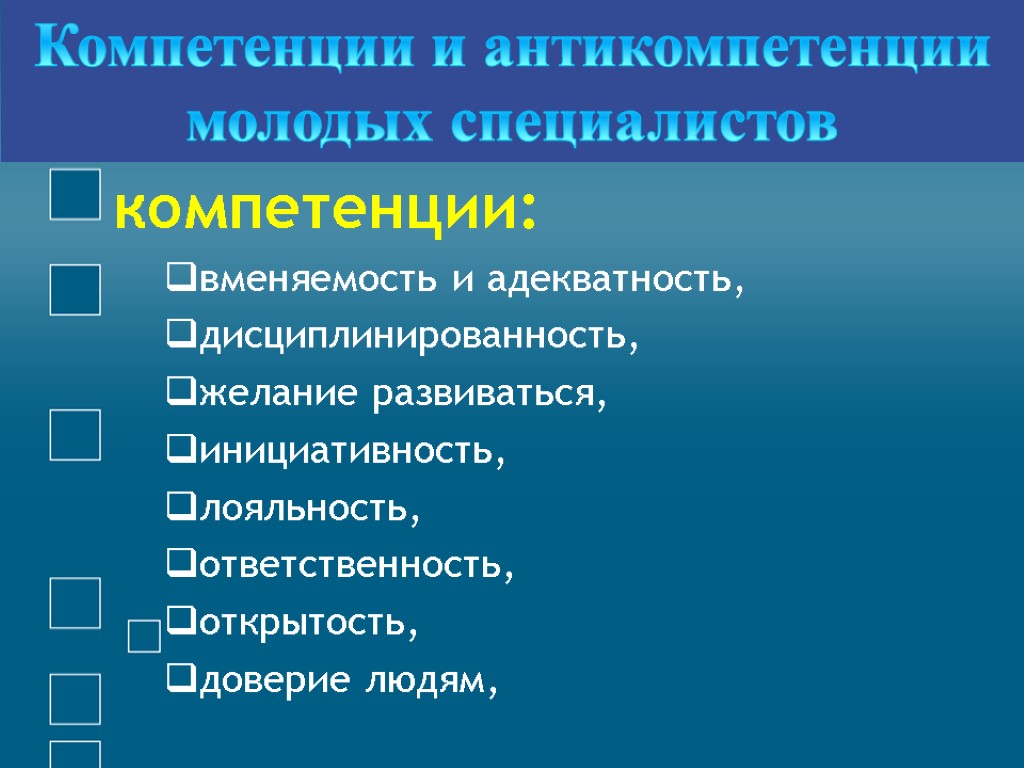 Компетенции и антикомпетенции молодых специалистов

компетенции:

вменяемость и адекватность,

дисциплинированность,

желание развиваться,

инициативность,

лояльность,

ответственность,

открытость,

доверие людям,